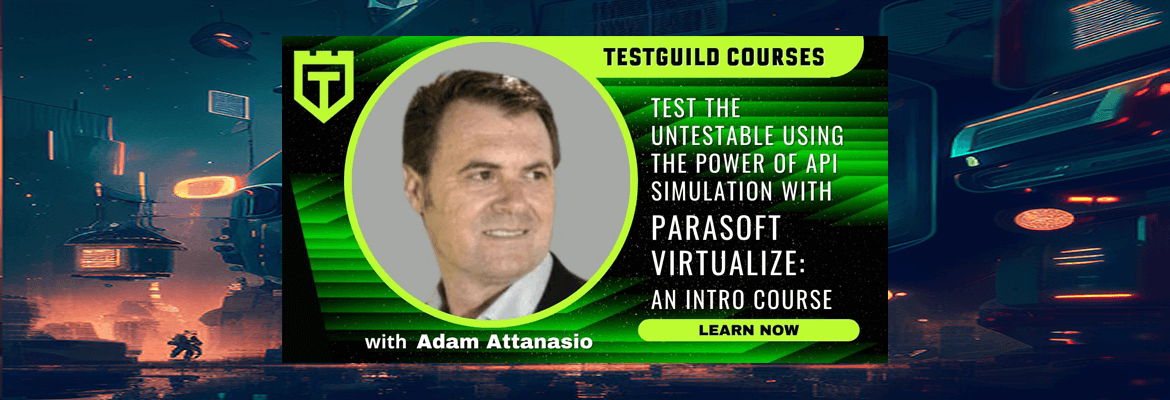 T

TESTGUILD COURSES

TEST THE UNTESTABLE USING THE POWER OF API SIMULATION WITH PARASOFT VIRTUALIZE: AN INTRO COURSE

LEARN NOW

with Adam Attanasio